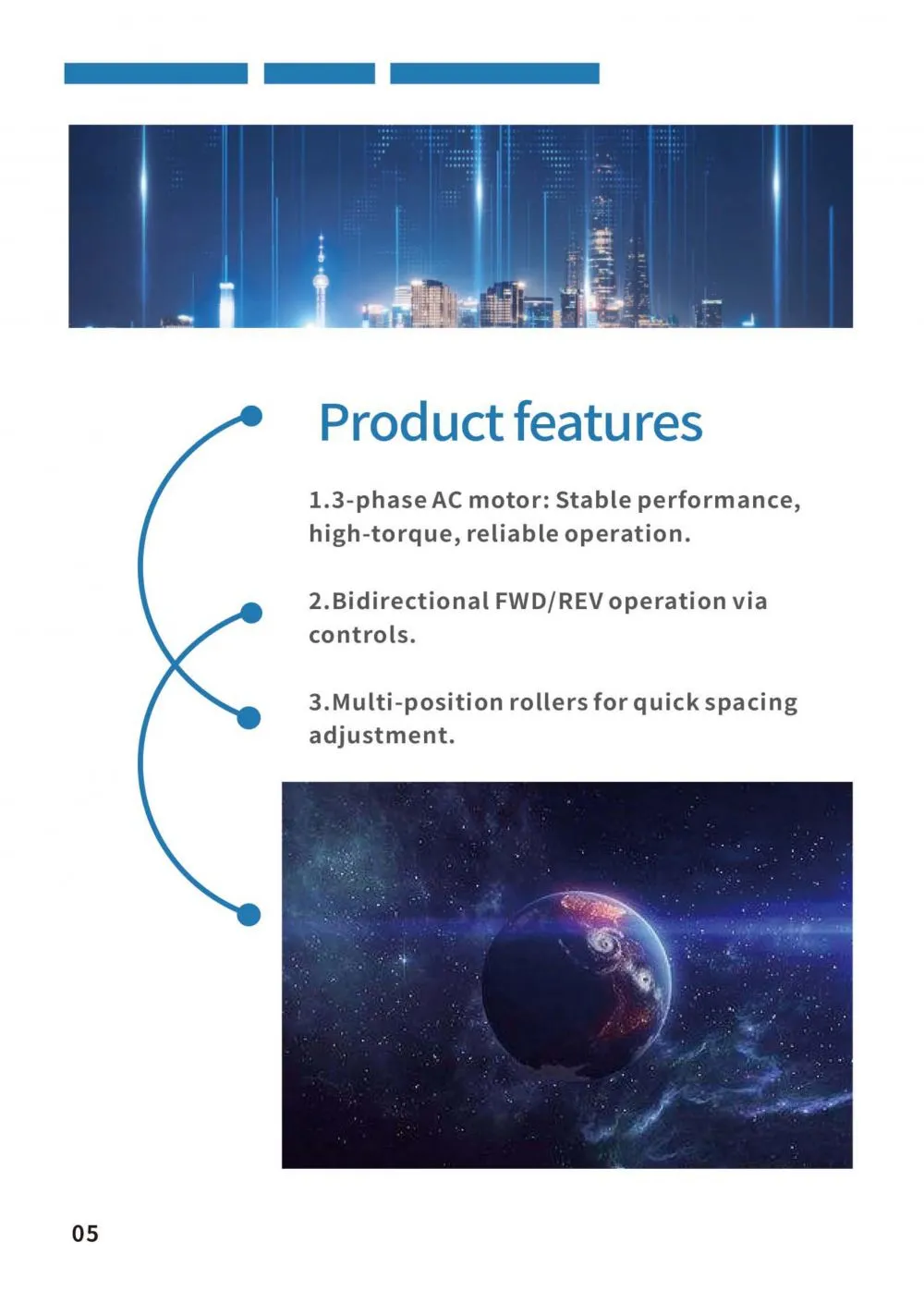 Product features

1.3-phase AC motor: Stable performance, high-torque, reliable operation.

2.Bidirectional FWD/REV operation via controls.

3.Multi-position rollers for quick spacing adjustment.

05